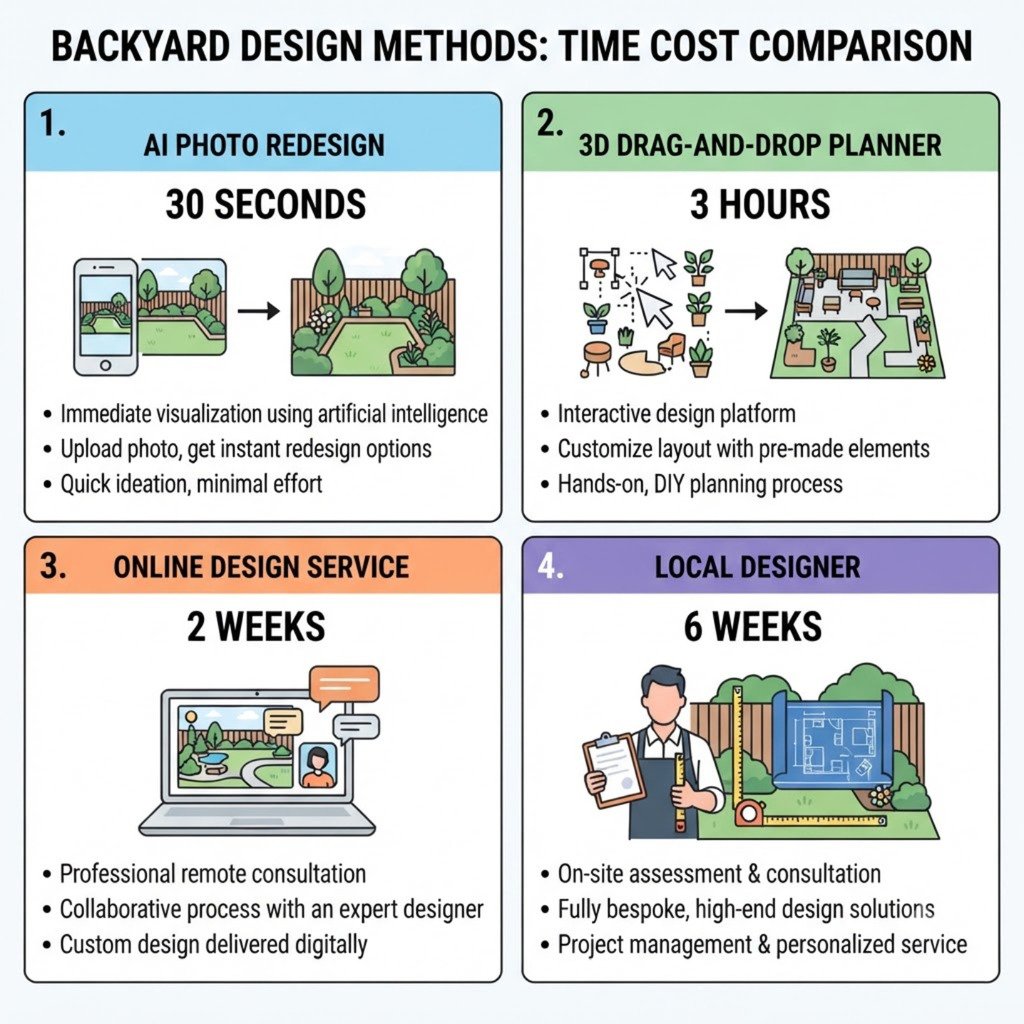 BACKYARD DESIGN METHODS: TIME COST COMPARISON

1. AI PHOTO REDESIGN

30 SECONDS

• Immediate visualization using artificial intelligence
• Upload photo, get instant redesign options
• Quick ideation, minimal effort

2. 3D DRAG-AND-DROP PLANNER

3 HOURS

• Interactive design platform
• Customize layout with pre-made elements
• Hands-on, DIY planning process

3. ONLINE DESIGN SERVICE

2 WEEKS

• Professional remote consultation
• Collaborative process with an expert designer
• Custom design delivered digitally

4. LOCAL DESIGNER

6 WEEKS

• On-site assessment & consultation
• Fully bespoke, high-end design solutions
• Project management & personalized service